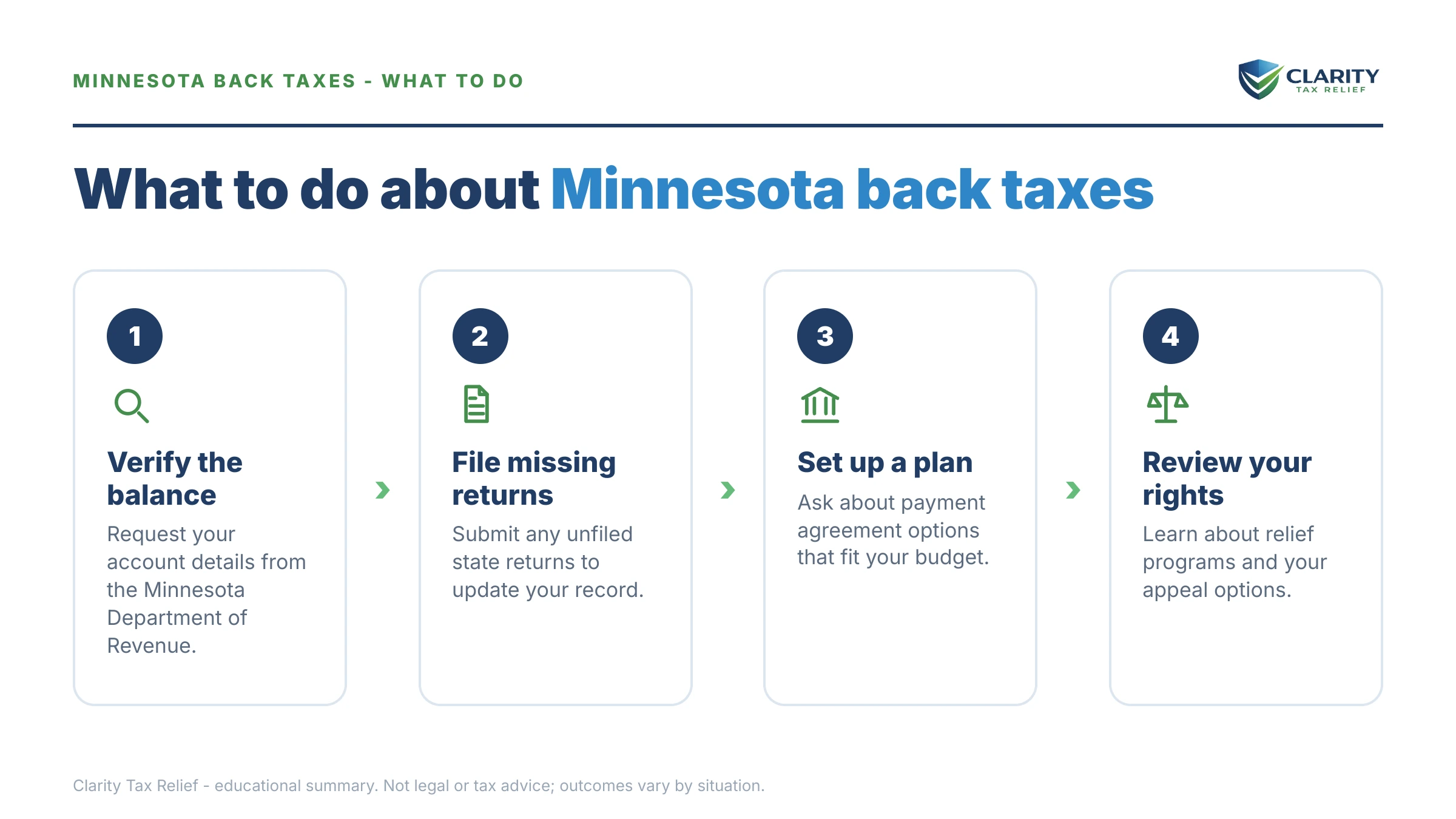 MINNESOTA BACK TAXES - WHAT TO DO

CLARITY
TAX RELIEF

What to do about Minnesota back taxes

1

Verify the balance

Request your account details from the Minnesota Department of Revenue.

2

File missing returns

Submit any unfiled state returns to update your record.

3

Set up a plan

Ask about payment agreement options that fit your budget.

4

Review your rights

Learn about relief programs and your appeal options.

Clarity Tax Relief - educational summary. Not legal or tax advice; outcomes vary by situation.